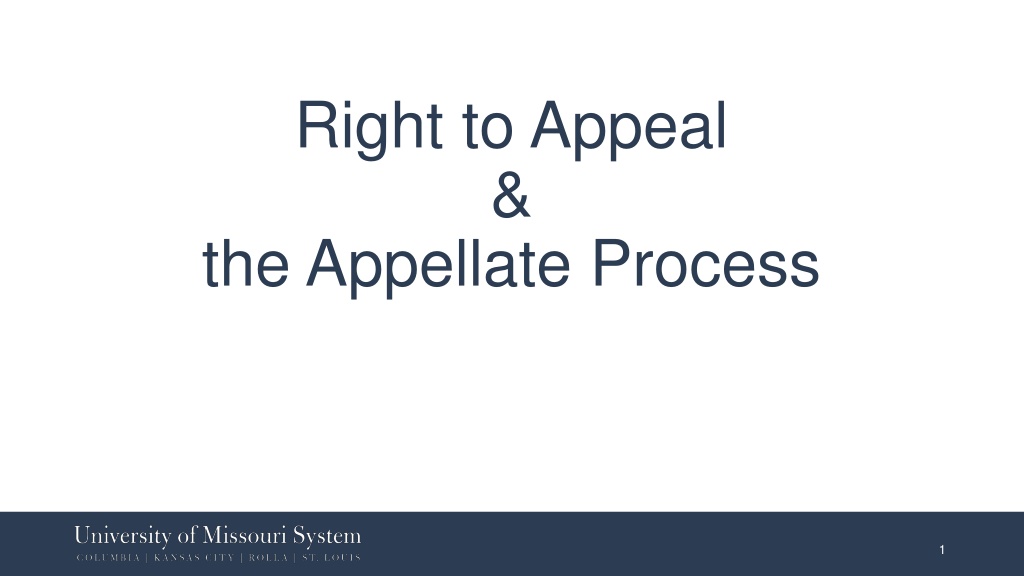 Right to Appeal
&
the Appellate Process

University of Missouri System
COLUMBIA | KANSAS CITY | ROLLA | ST. LOUIS

1